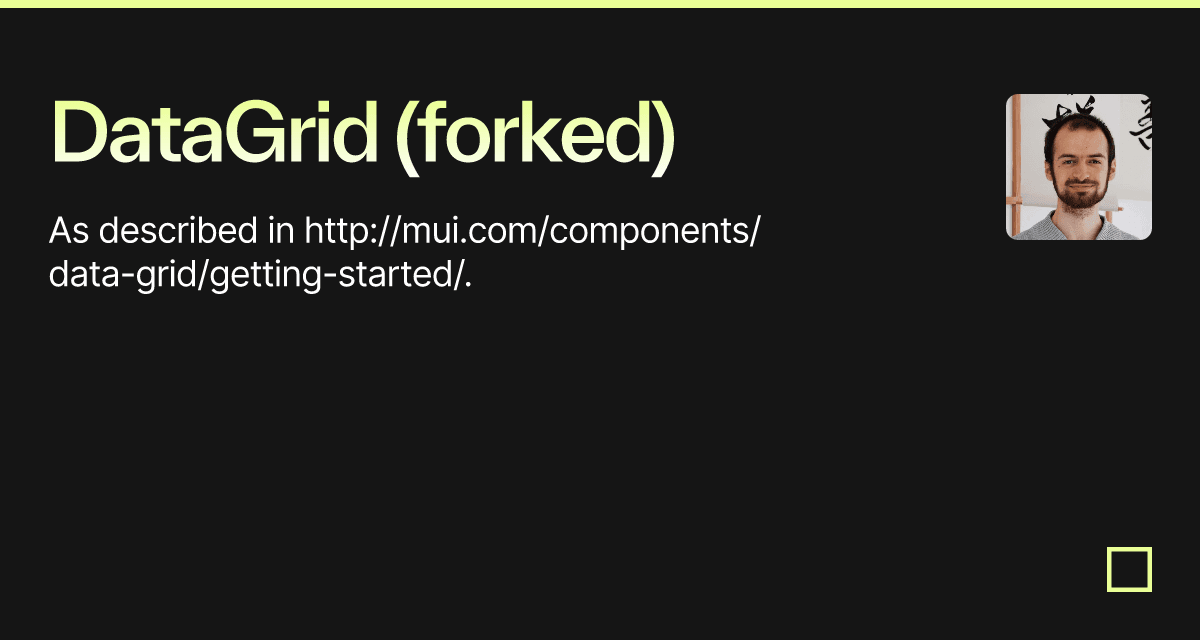 DataGrid (forked)

As described in http://mui.com/components/data-grid/getting-started/.